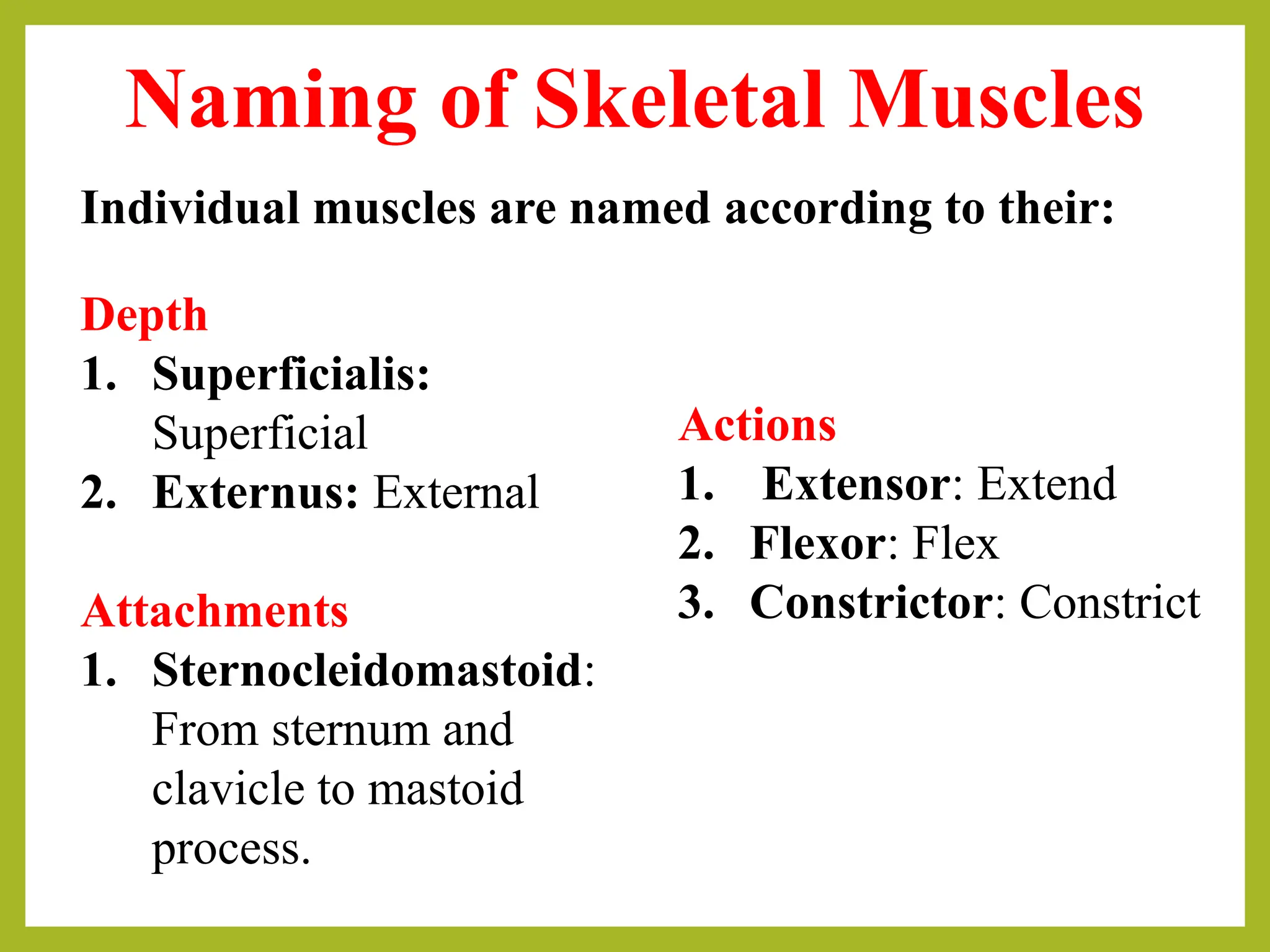 Naming of Skeletal Muscles

Individual muscles are named according to their:

Depth
1. Superficialis: Superficial
2. Externus: External

Attachments
1. Sternocleidomastoid: From sternum and clavicle to mastoid process.

Actions
1. Extensor: Extend
2. Flexor: Flex
3. Constrictor: Constrict